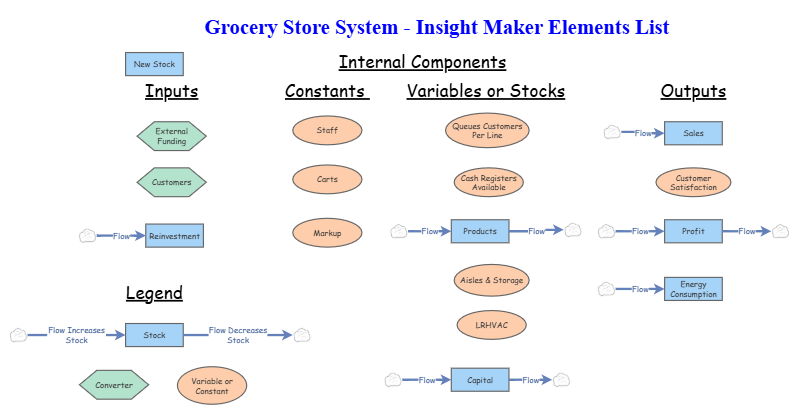 Grocery Store System - Insight Maker Elements List

New Stock

Internal Components

Inputs

External Funding

Customers

Flow Reinvestment

Constants

Staff

Carts

Markup

Variables or Stocks

Queues Customers Per Line

Cash Registers Available

Flow Products Flow

Aisles & Storage

LRHVAC

Flow Capital Flow

Outputs

Flow Sales

Customer Satisfaction

Flow Profit Flow

Flow Energy Consumption

Legend

Flow Increases Stock Stock Flow Decreases Stock

Converter

Variable or Constant